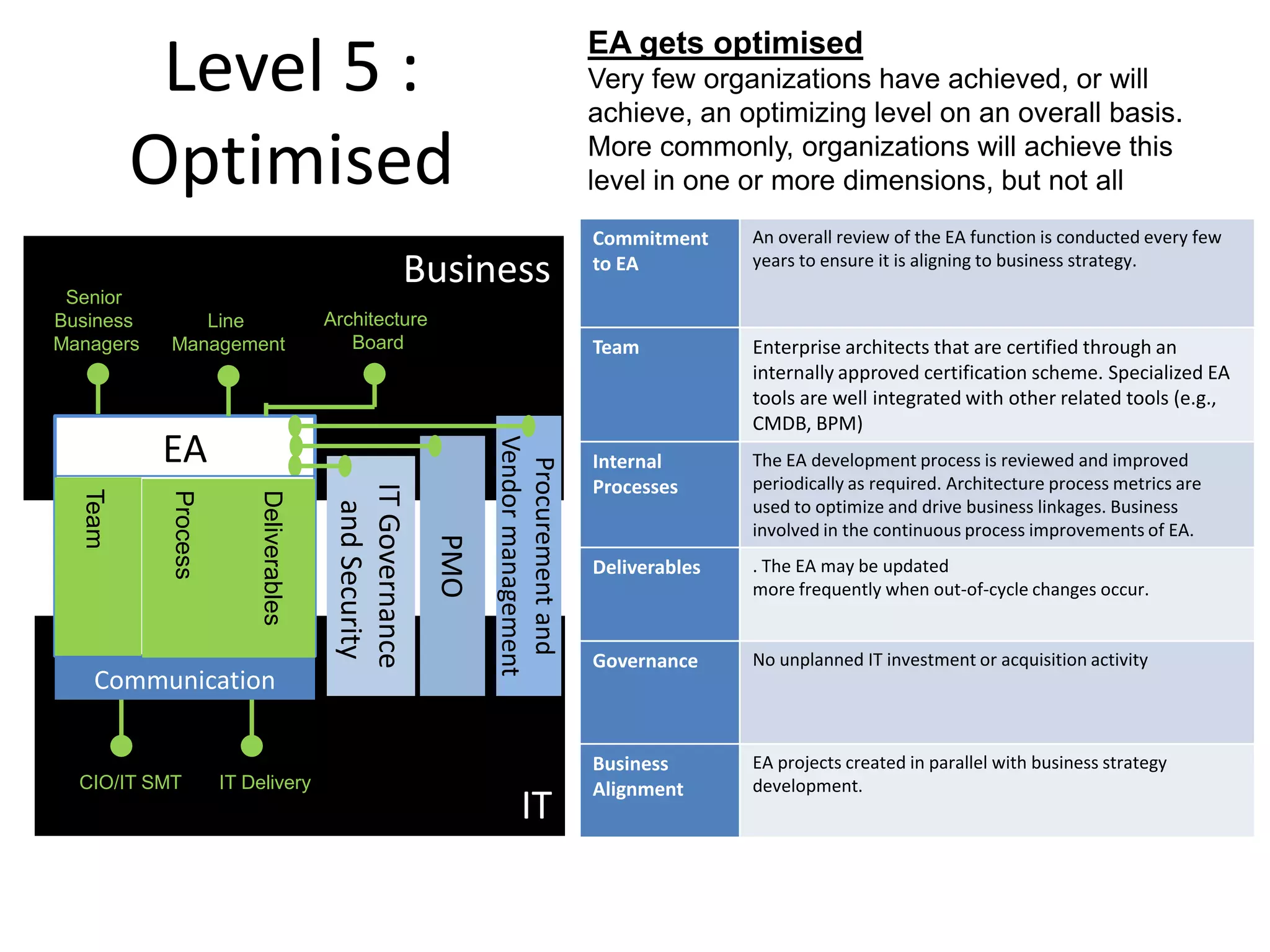 Level 5 : Optimised

EA gets optimised
Very few organizations have achieved, or will achieve, an optimizing level on an overall basis. More commonly, organizations will achieve this level in one or more dimensions, but not all

Business

Senior Business Managers

Line Management

Architecture Board

EA

Team

Process

Deliverables

IT Governance and Security

PMO

Procurement and Vendor management

Communication

CIO/IT SMT

IT Delivery

IT

| Commitment to EA | An overall review of the EA function is conducted every few years to ensure it is aligning to business strategy. |
|---|---|
| Team | Enterprise architects that are certified through an internally approved certification scheme. Specialized EA tools are well integrated with other related tools (e.g., CMDB, BPM) |
| Internal Processes | The EA development process is reviewed and improved periodically as required. Architecture process metrics are used to optimize and drive business linkages. Business involved in the continuous process improvements of EA. |
| Deliverables | . The EA may be updated more frequently when out-of-cycle changes occur. |
| Governance | No unplanned IT investment or acquisition activity |
| Business Alignment | EA projects created in parallel with business strategy development. |